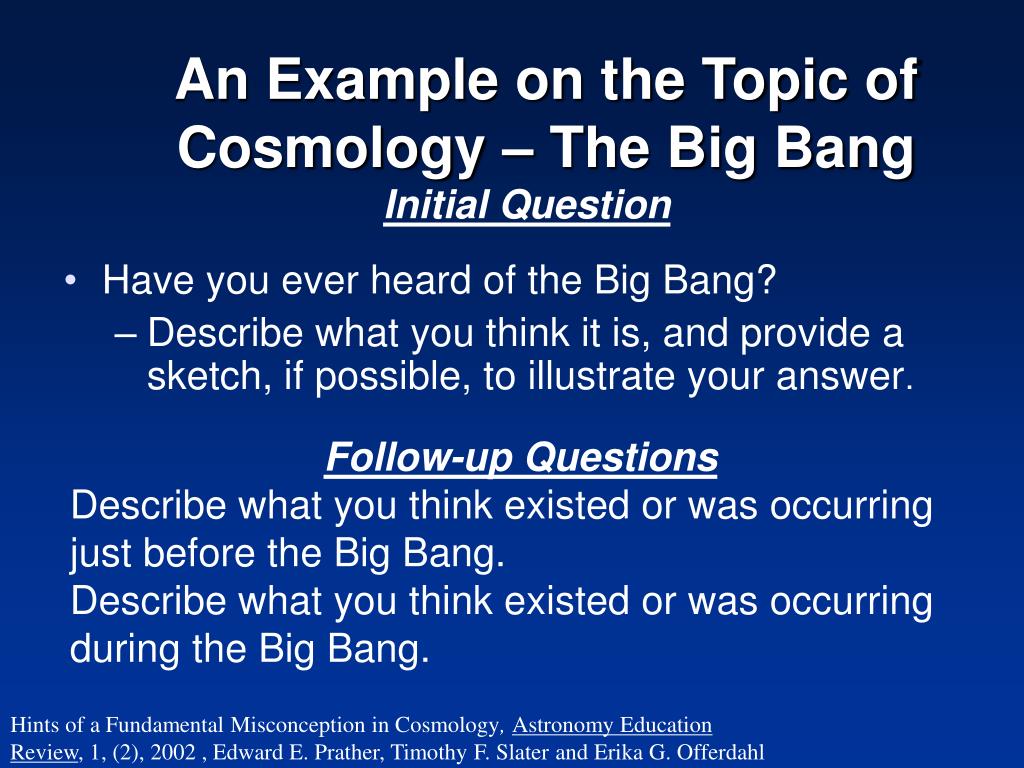 An Example on the Topic of Cosmology – The Big Bang
Initial Question

• Have you ever heard of the Big Bang?
– Describe what you think it is, and provide a sketch, if possible, to illustrate your answer.

Follow-up Questions
Describe what you think existed or was occurring just before the Big Bang.
Describe what you think existed or was occurring during the Big Bang.

Hints of a Fundamental Misconception in Cosmology, Astronomy Education Review, 1, (2), 2002 , Edward E. Prather, Timothy F. Slater and Erika G. Offerdahl